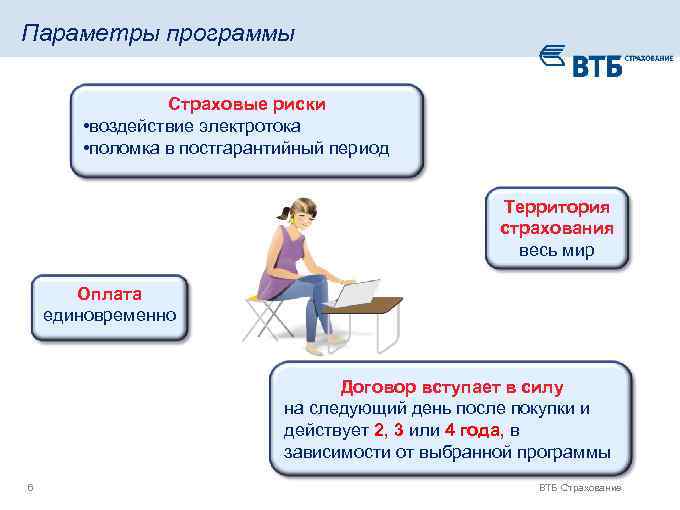 Параметры программы

ВТБ СТРАХОВАНИЕ

Страховые риски
•воздействие электротока
•поломка в постгарантийный период

Территория страхования
весь мир

Оплата
единовременно

Договор вступает в силу
на следующий день после покупки и действует 2, 3 или 4 года, в зависимости от выбранной программы

6

ВТБ Страхование